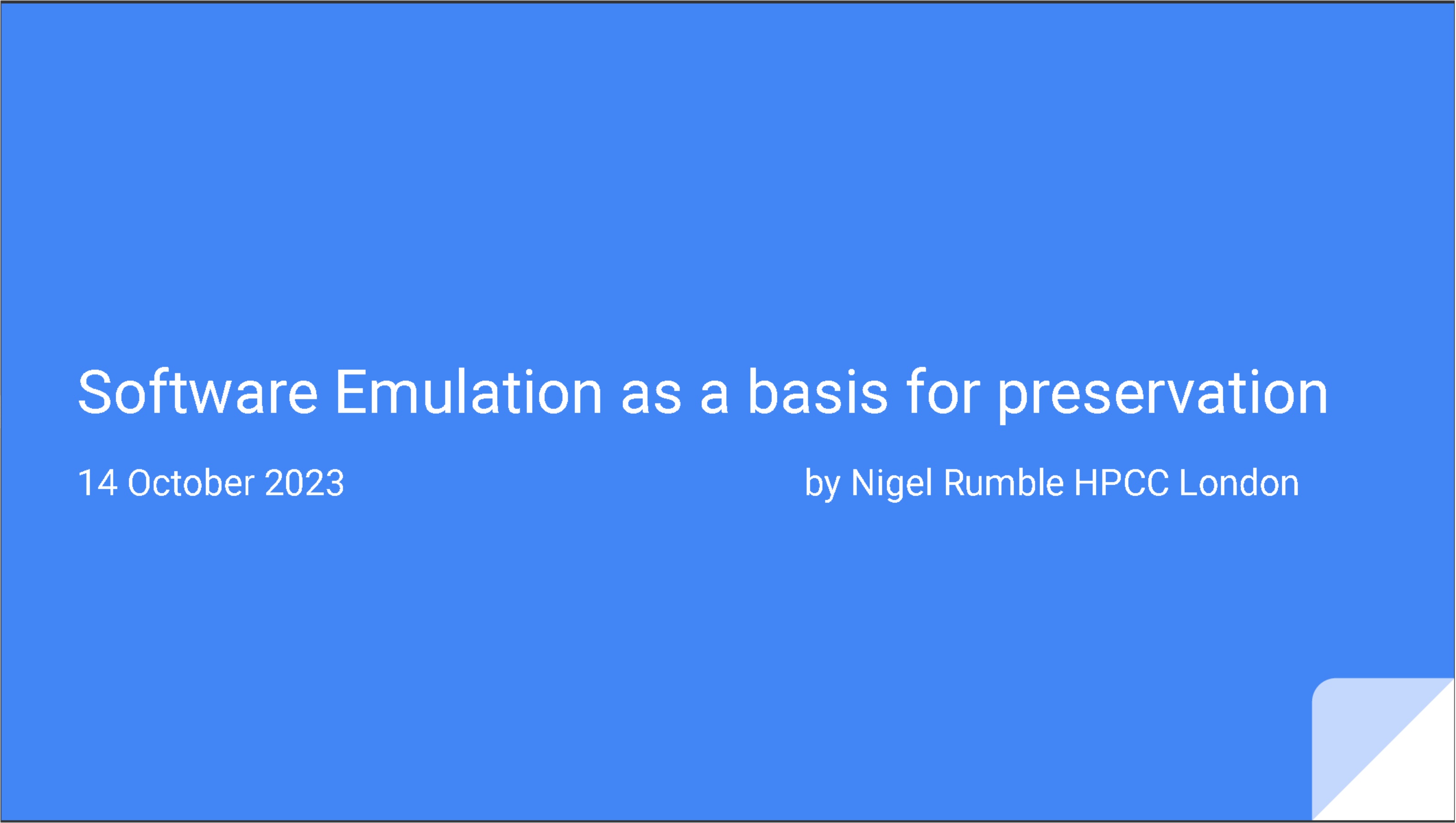 Software Emulation as a basis for preservation

14 October 2023

by Nigel Rumble HPCC London